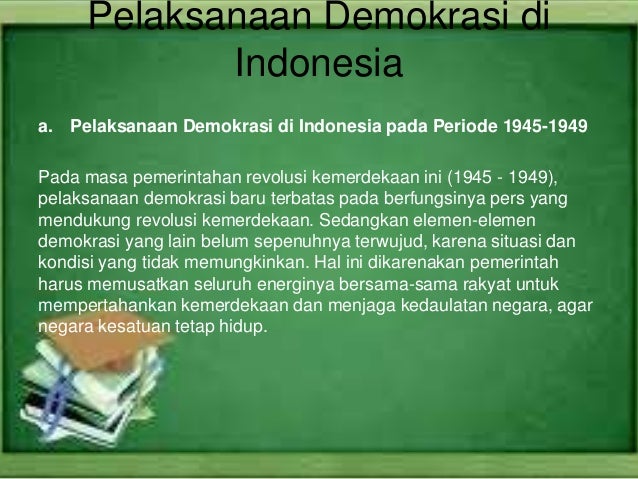 Pelaksanaan Demokrasi di Indonesia

a. Pelaksanaan Demokrasi di Indonesia pada Periode 1945-1949

Pada masa pemerintahan revolusi kemerdekaan ini (1945 - 1949), pelaksanaan demokrasi baru terbatas pada berfungsinya pers yang mendukung revolusi kemerdekaan. Sedangkan elemen-elemen demokrasi yang lain belum sepenuhnya terwujud, karena situasi dan kondisi yang tidak memungkinkan. Hal ini dikarenakan pemerintah harus memusatkan seluruh energinya bersama-sama rakyat untuk mempertahankan kemerdekaan dan menjaga kedaulatan negara, agar negara kesatuan tetap hidup.